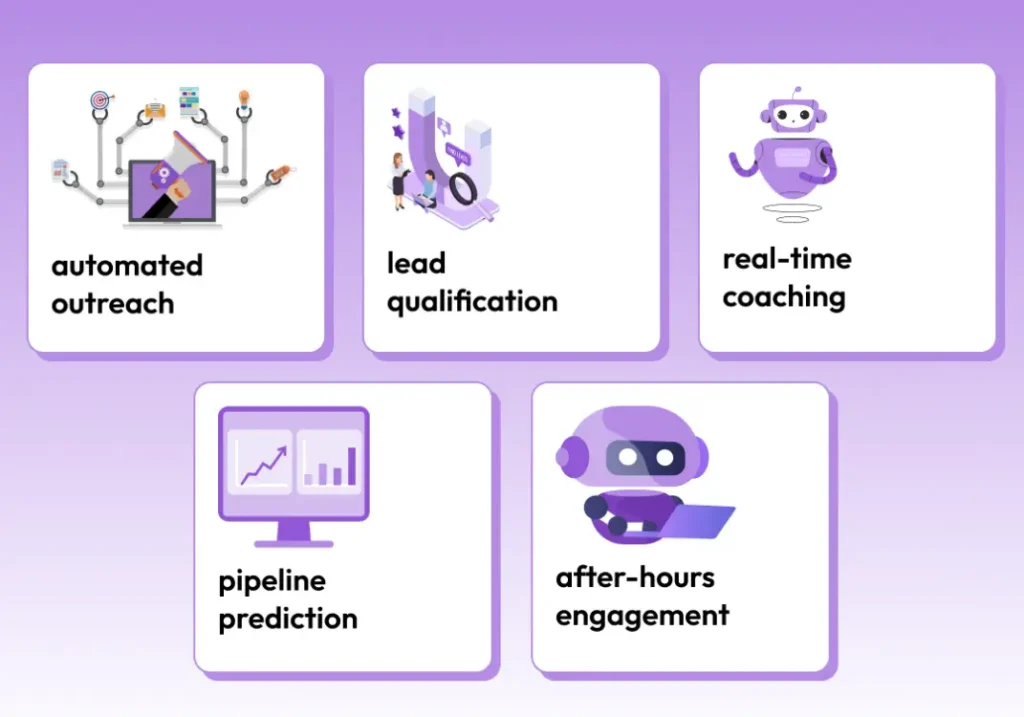 automated outreach

lead qualification

real-time coaching

pipeline prediction

after-hours engagement